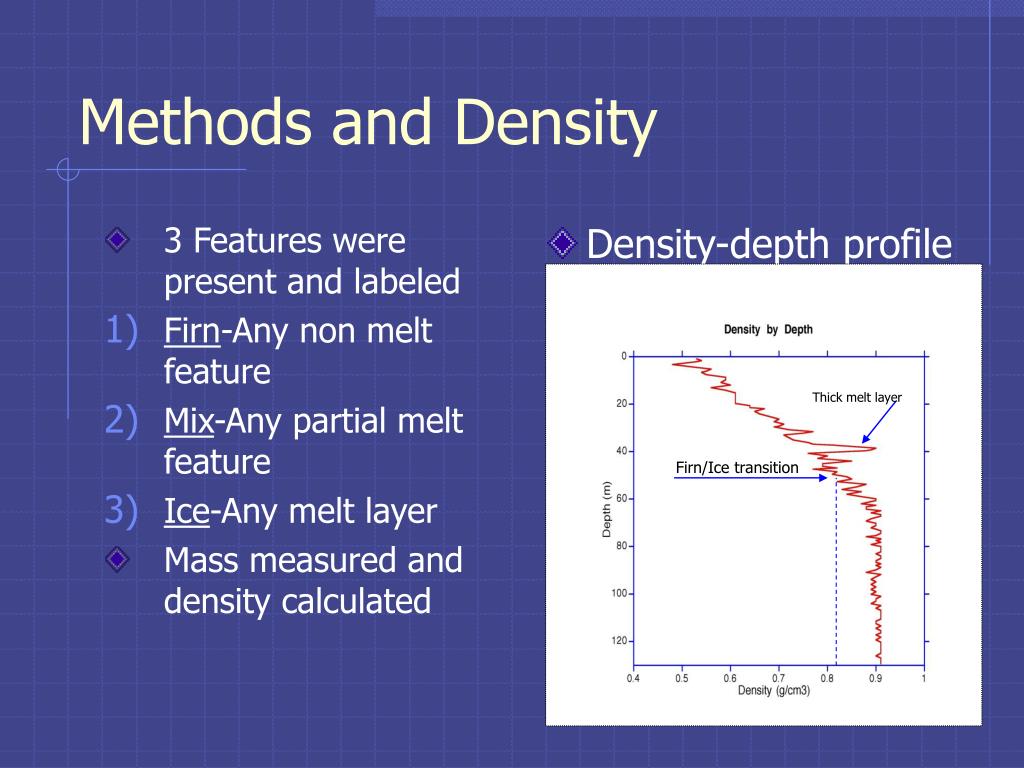 Methods and Density

3 Features were present and labeled

1) Firn-Any non melt feature

2) Mix-Any partial melt feature

3) Ice-Any melt layer

Mass measured and density calculated

Density-depth profile

Density by Depth

Thick melt layer

Firn/Ice transition

Depth (m)

0
20
40
60
80
100
120

0.4 0.5 0.6 0.7 0.8 0.9 1

Density (g/cm3)